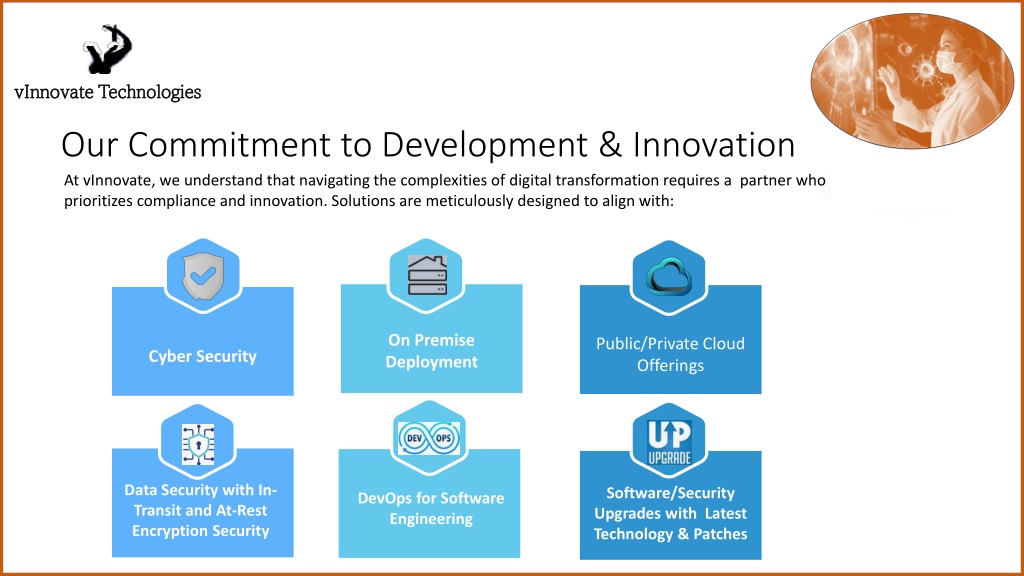 vInnovate Technologies

Our Commitment to Development & Innovation

At vInnovate, we understand that navigating the complexities of digital transformation requires a partner who prioritizes compliance and innovation. Solutions are meticulously designed to align with:

Cyber Security

On Premise Deployment

Public/Private Cloud Offerings

Data Security with In-Transit and At-Rest Encryption Security

DEV OPS

DevOps for Software Engineering

UP UPGRADE

Software/Security Upgrades with Latest Technology & Patches